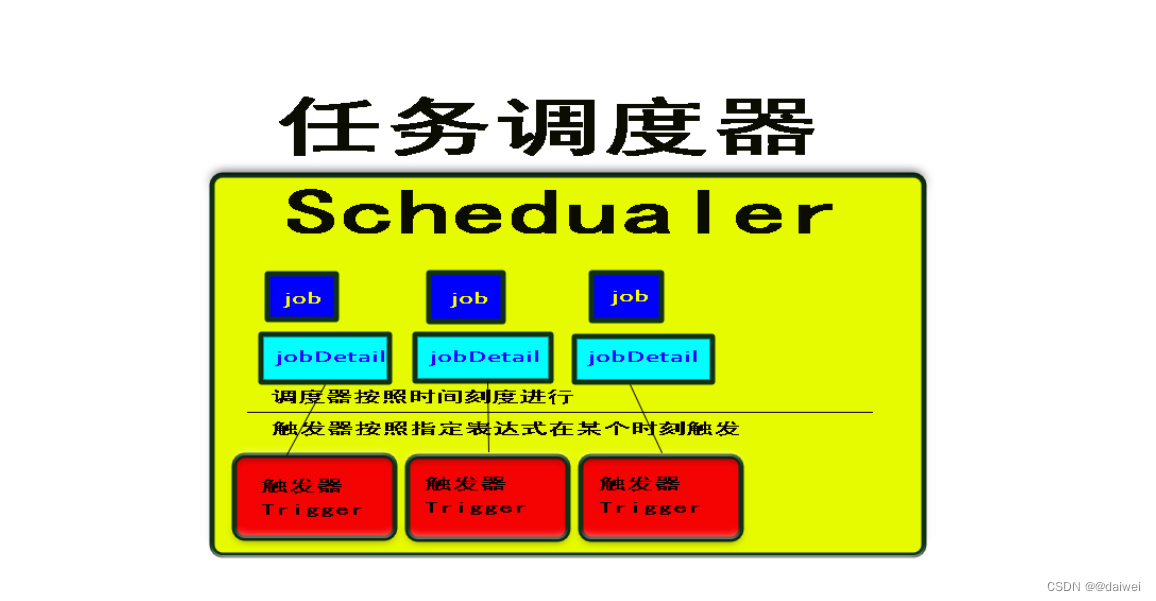 任务调度器

Schedualer

job

job

job

jobDetail

jobDetail

jobDetail

调度器按照时间刻度进行

触发器按照指定表达式在某个时刻触发

触发器
Trigger

触发器
Trigger

触发器
Trigger

CSDN @@daiwei